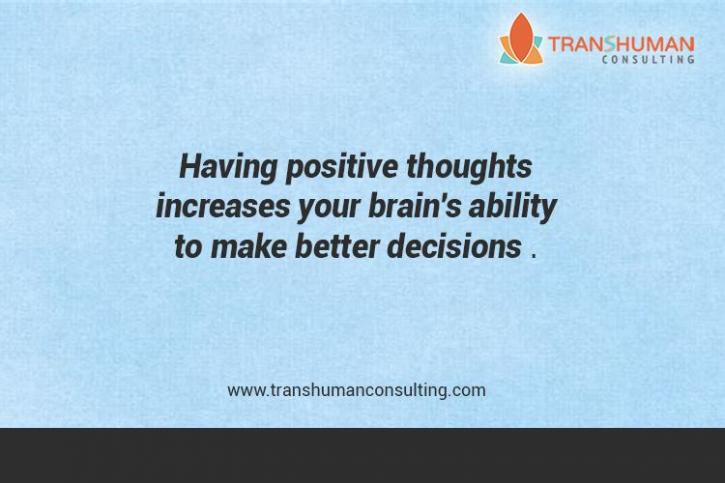 TRANSHUMAN
CONSULTING

Having positive thoughts increases your brain's ability to make better decisions .

www.transhumanconsulting.com